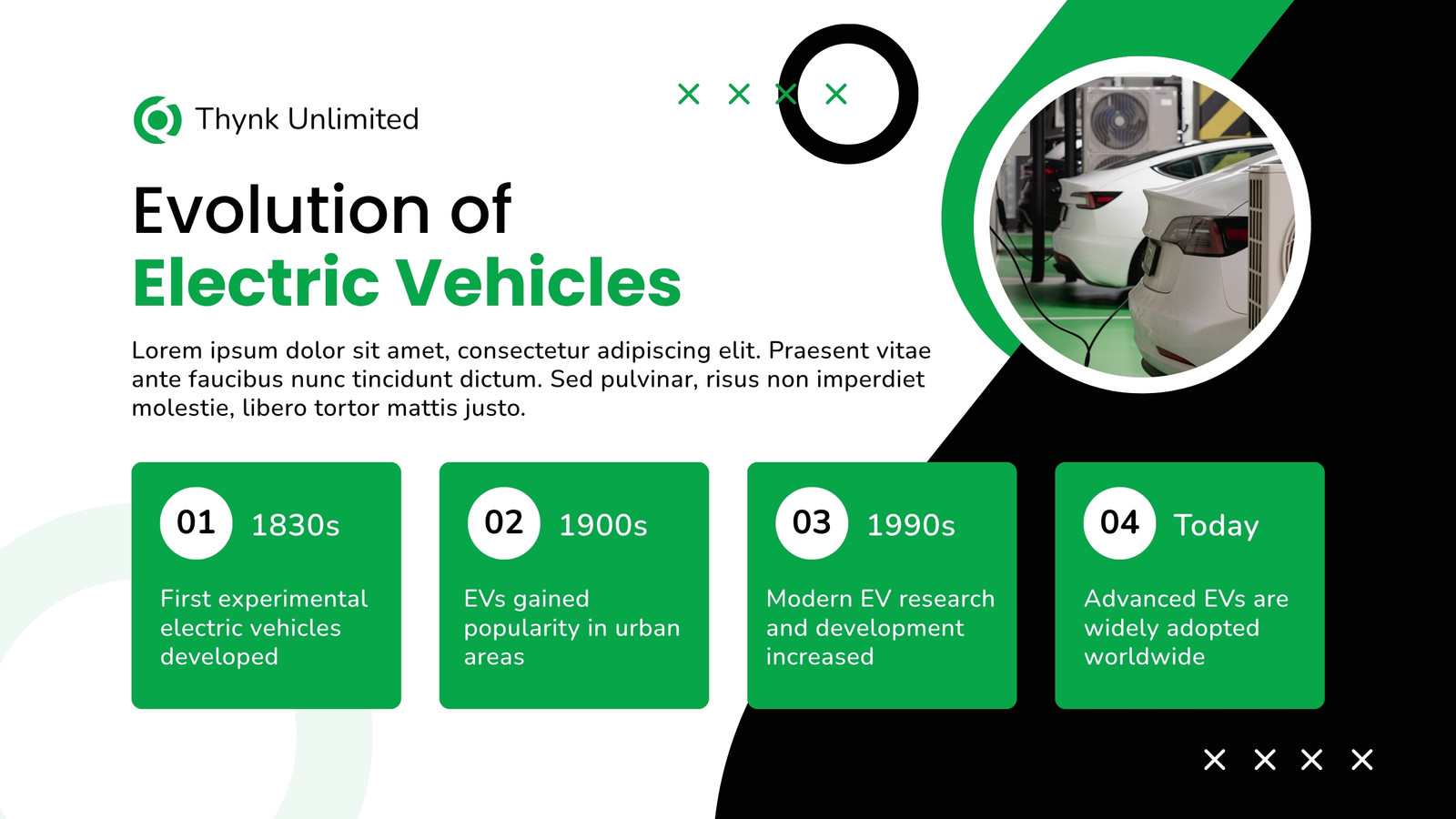 Thynk Unlimited

Evolution of
Electric Vehicles

Lorem ipsum dolor sit amet, consectetur adipiscing elit. Praesent vitae ante faucibus nunc tincidunt dictum. Sed pulvinar, risus non imperdiet molestie, libero tortor mattis justo.

01 1830s
First experimental electric vehicles developed

02 1900s
EVs gained popularity in urban areas

03 1990s
Modern EV research and development increased

04 Today
Advanced EVs are widely adopted worldwide